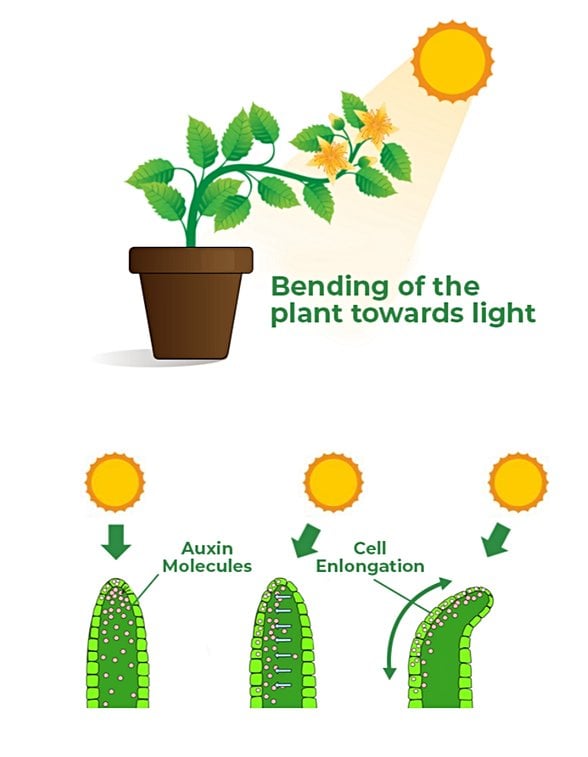 Bending of the plant towards light

Auxin Molecules

Cell Enlongation